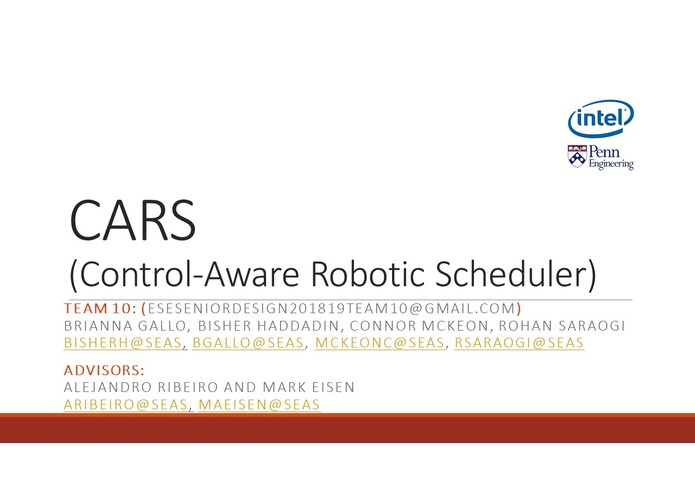 intel

Penn Engineering

CARS
(Control-Aware Robotic Scheduler)

TEAM 10: (ESESENIORDESIGN201819TEAM10@GMAIL.COM)
BRIANNA GALLO, BISHER HADDADIN, CONNOR MCKEON, ROHAN SARAOGI
BISHERH@SEAS, BGALLO@SEAS, MCKEONC@SEAS, RSARAOGI@SEAS

ADVISORS:
ALEJANDRO RIBEIRO AND MARK EISEN
ARIBEIRO@SEAS, MAEISEN@SEAS